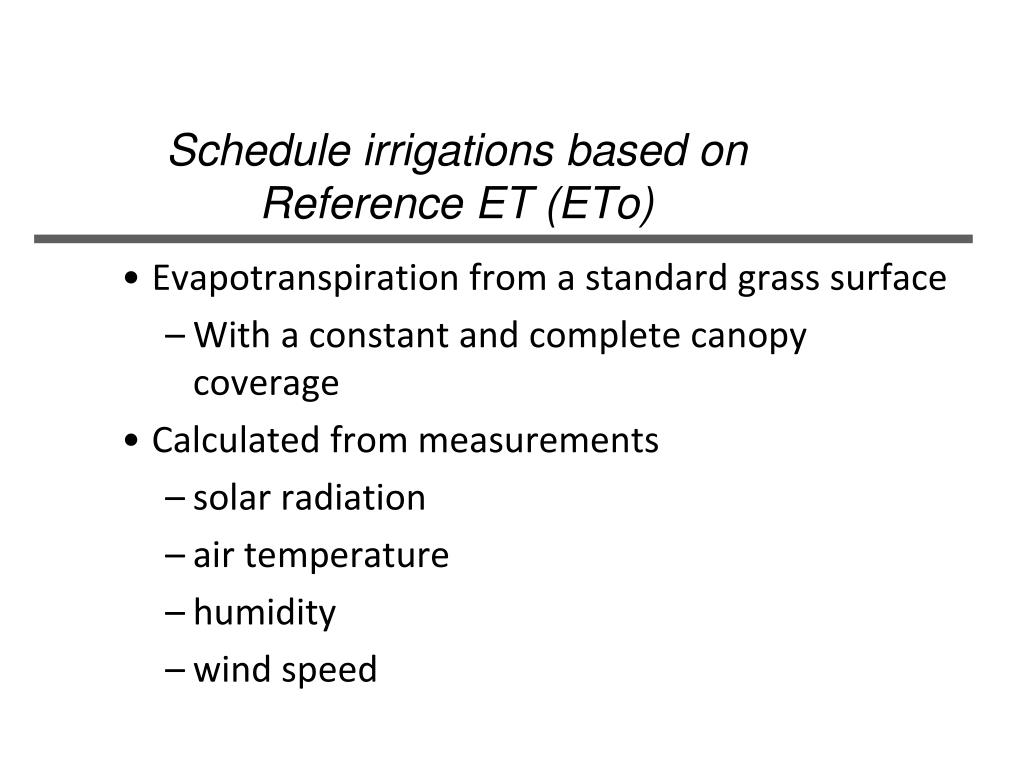 Schedule irrigations based on Reference ET (ETo)

• Evapotranspiration from a standard grass surface
– With a constant and complete canopy coverage
• Calculated from measurements
– solar radiation
– air temperature
– humidity
– wind speed